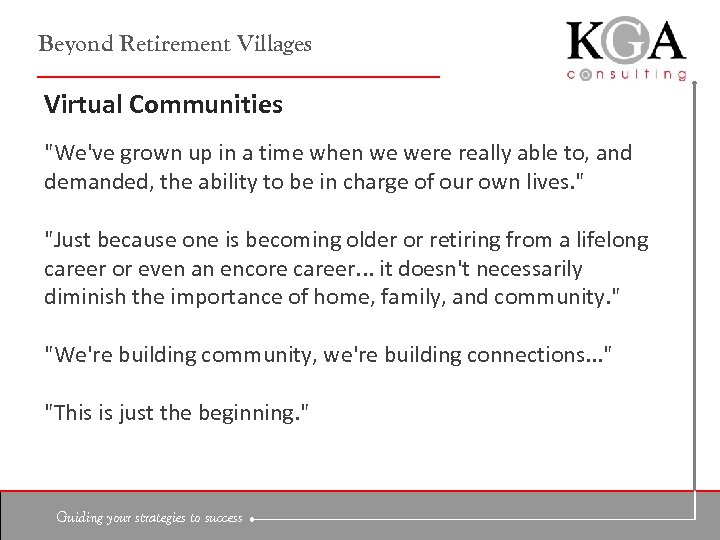 Beyond Retirement Villages

KGA consulting

Virtual Communities

"We've grown up in a time when we were really able to, and demanded, the ability to be in charge of our own lives."

"Just because one is becoming older or retiring from a lifelong career or even an encore career... it doesn't necessarily diminish the importance of home, family, and community."

"We're building community, we're building connections..."

"This is just the beginning."

Guiding your strategies to success